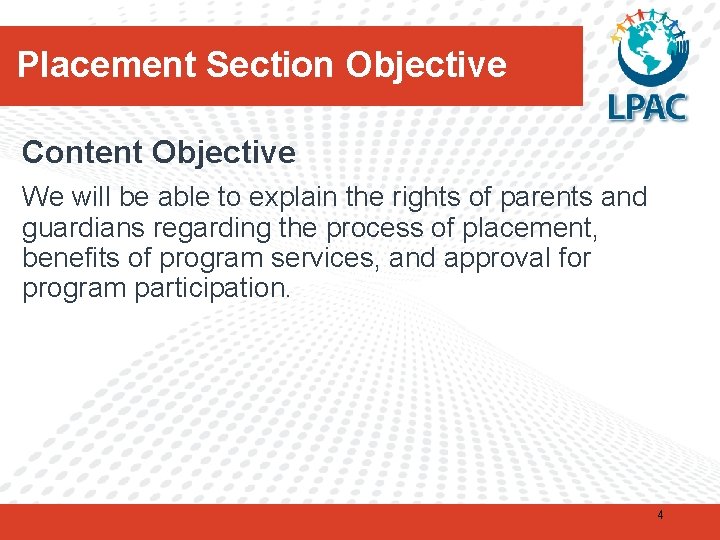 Placement Section Objective

LPAC

Content Objective

We will be able to explain the rights of parents and guardians regarding the process of placement, benefits of program services, and approval for program participation.

4